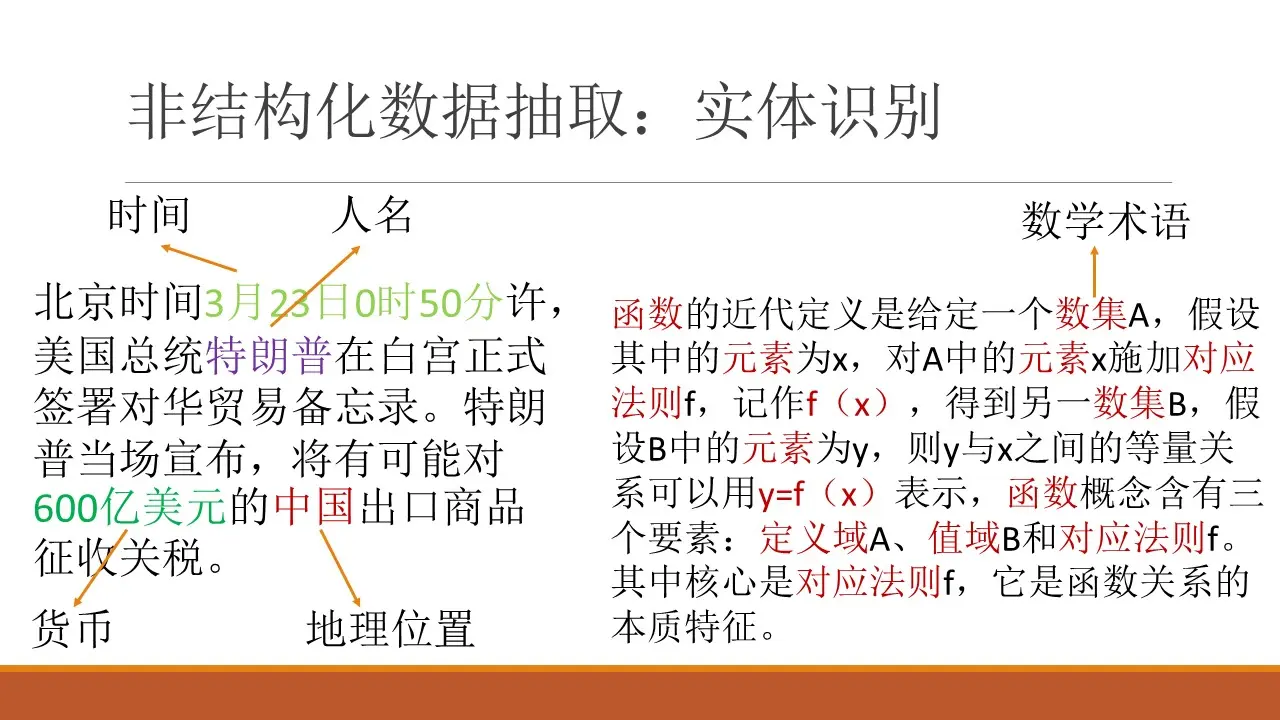 非结构化数据抽取：实体识别

时间　人名

北京时间3月23日0时50分许，美国总统特朗普在白宫正式签署对华贸易备忘录。特朗普当场宣布，将有可能对600亿美元的中国出口商品征收关税。

货币　地理位置

数学术语

函数的近代定义是给定一个数集A，假设其中的元素为x，对A中的元素x施加对应法则f，记作f（x），得到另一数集B，假设B中的元素为y，则y与x之间的等量关系可以用y=f（x）表示，函数概念含有三个要素：定义域A、值域B和对应法则f。其中核心是对应法则f，它是函数关系的本质特征。